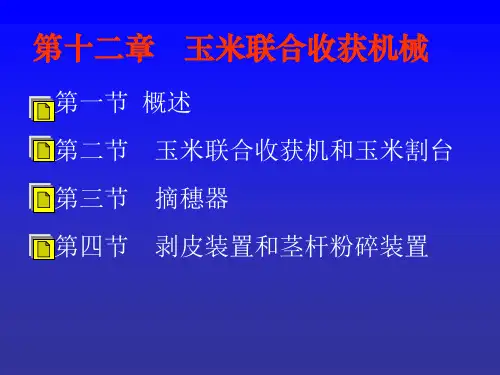 第十二章　玉米联合收获机械

第一节 概述

第二节　玉米联合收获机和玉米割台

第三节　摘穗器

第四节　剥皮装置和茎杆粉碎装置